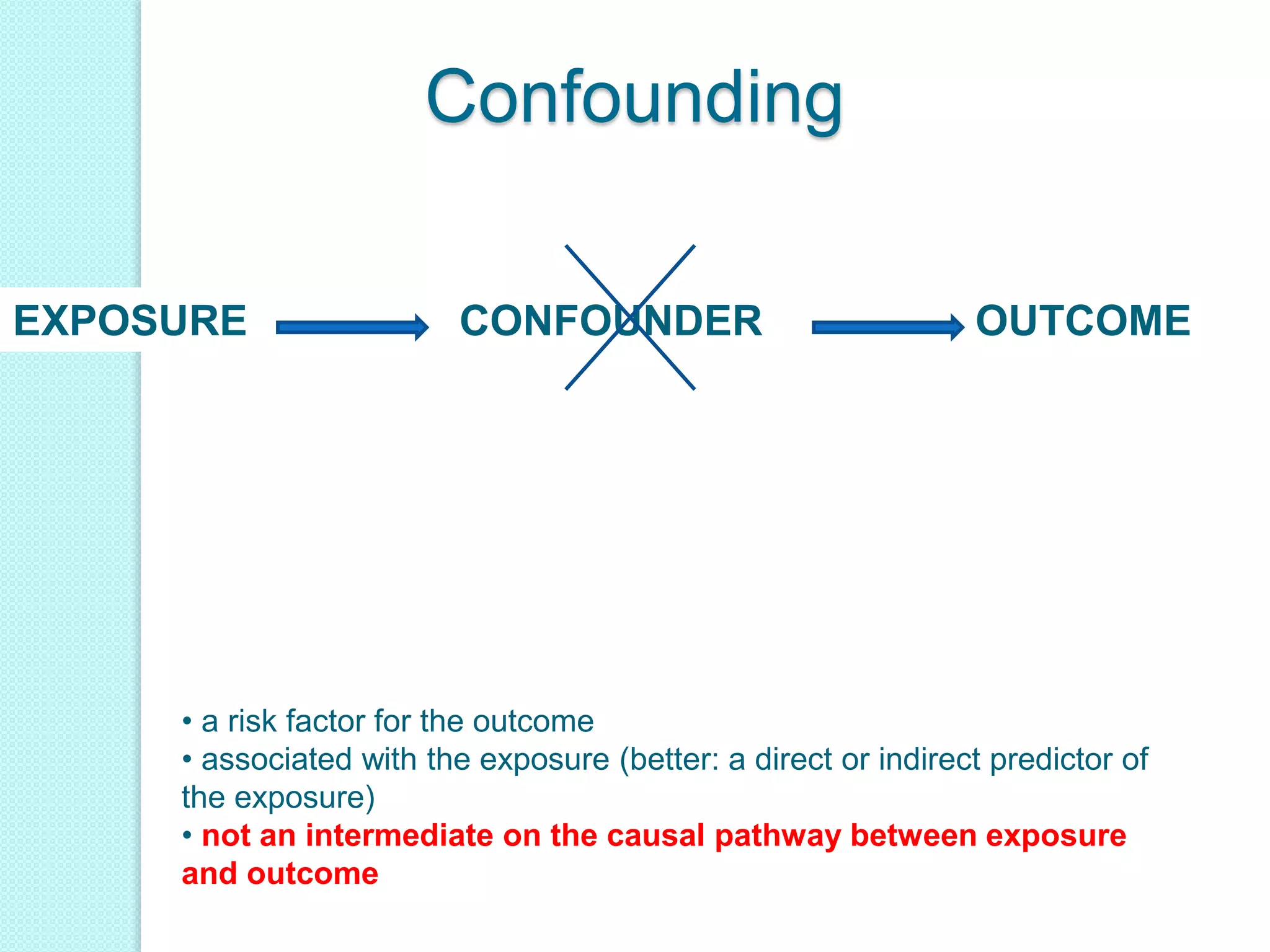 Confounding

EXPOSURE CONFOUNDER OUTCOME

• a risk factor for the outcome
• associated with the exposure (better: a direct or indirect predictor of the exposure)
• not an intermediate on the causal pathway between exposure and outcome